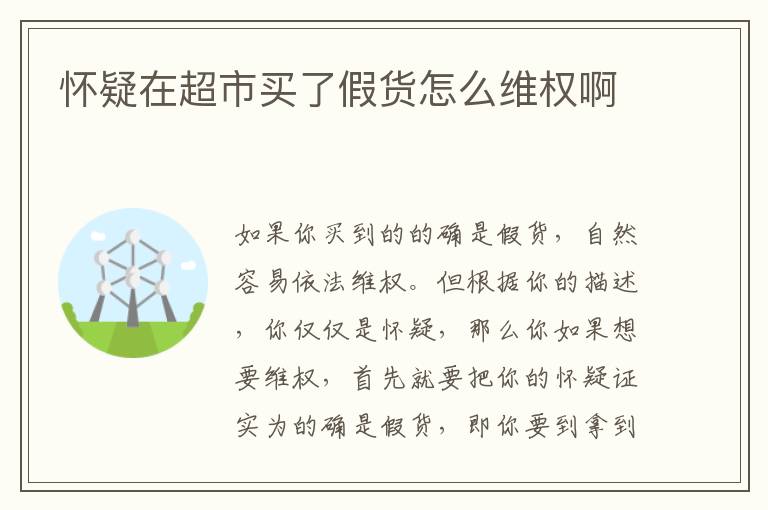 怀疑在超市买了假货怎么维权啊

如果你买到的的确是假货，自然容易依法维权。但根据你的描述，你仅仅是怀疑，那么你如果想要维权，首先就要把你的怀疑证实为的确是假货，即你要到拿到